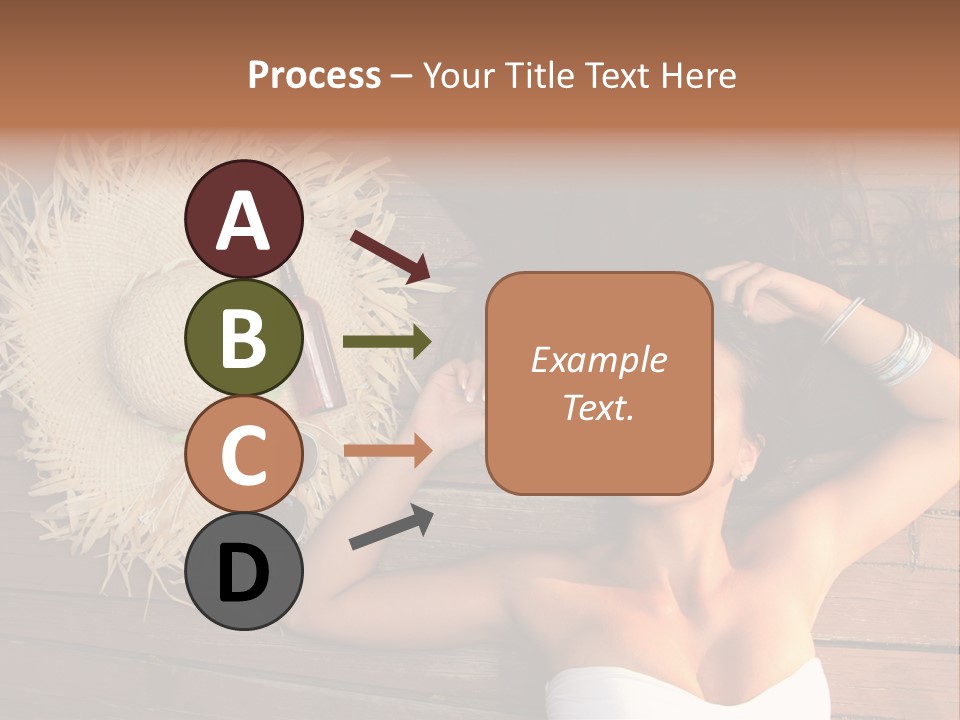 Process – Your Title Text Here

A

B

C

D

Example Text.